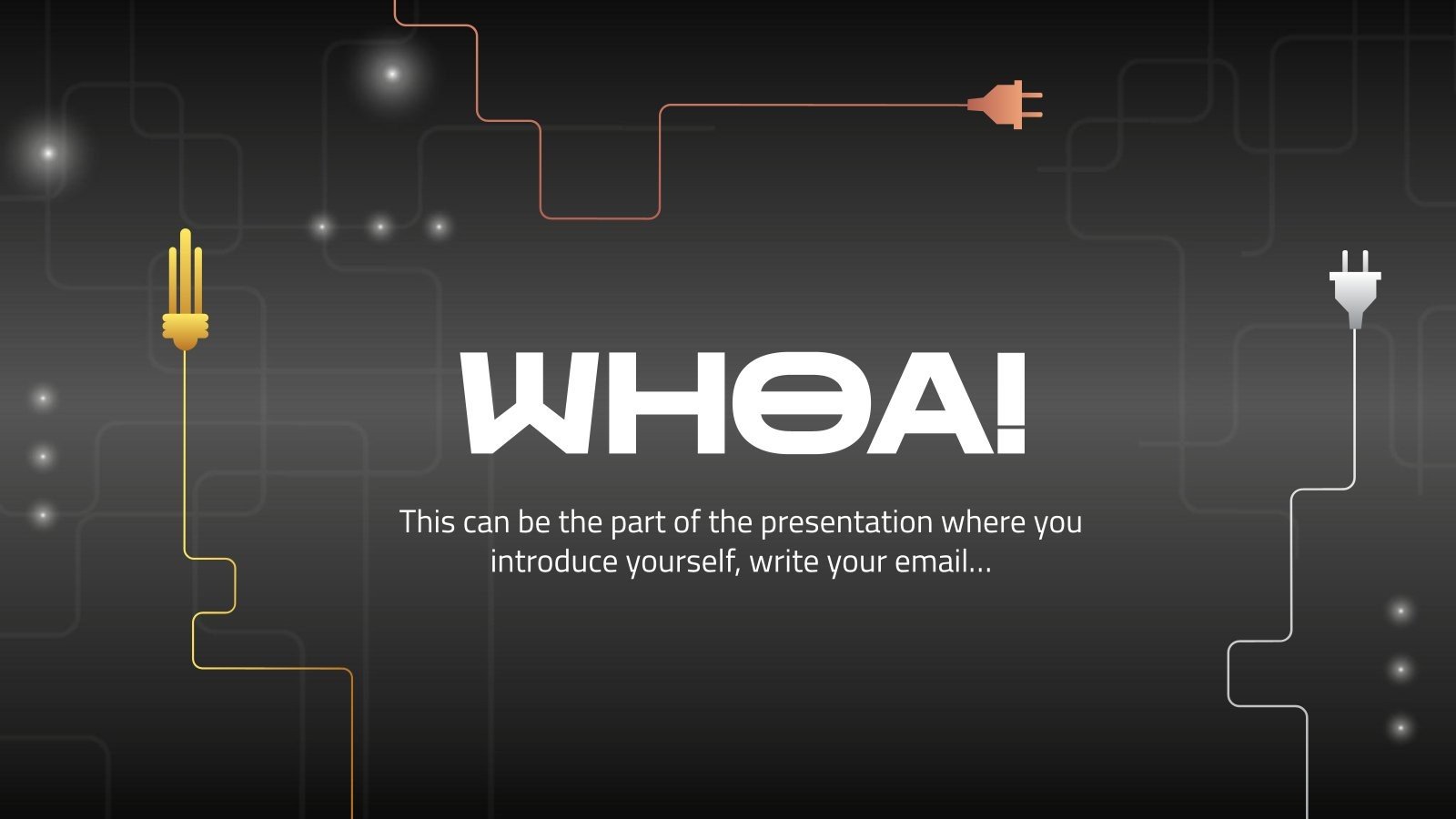 WHOA!

This can be the part of the presentation where you introduce yourself, write your email…